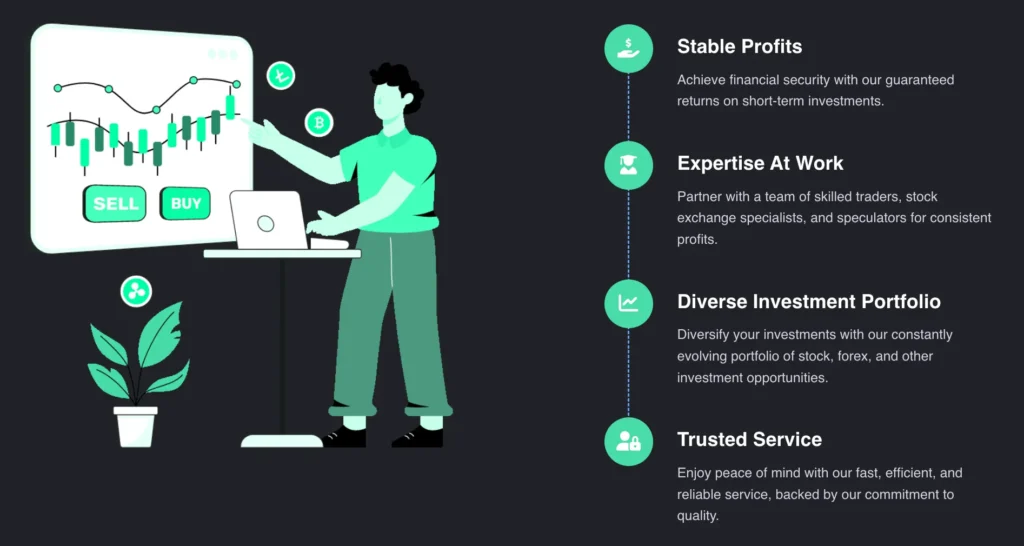 SELL
BUY

Stable Profits
Achieve financial security with our guaranteed returns on short-term investments.

Expertise At Work
Partner with a team of skilled traders, stock exchange specialists, and speculators for consistent profits.

Diverse Investment Portfolio
Diversify your investments with our constantly evolving portfolio of stock, forex, and other investment opportunities.

Trusted Service
Enjoy peace of mind with our fast, efficient, and reliable service, backed by our commitment to quality.